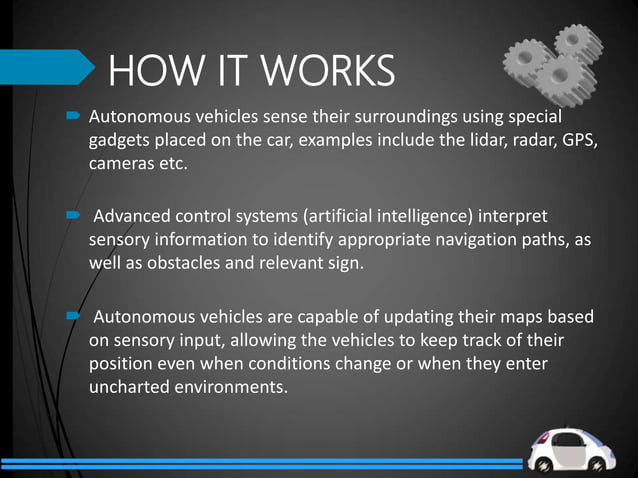 HOW IT WORKS

Autonomous vehicles sense their surroundings using special gadgets placed on the car, examples include the lidar, radar, GPS, cameras etc.

Advanced control systems (artificial intelligence) interpret sensory information to identify appropriate navigation paths, as well as obstacles and relevant sign.

Autonomous vehicles are capable of updating their maps based on sensory input, allowing the vehicles to keep track of their position even when conditions change or when they enter uncharted environments.